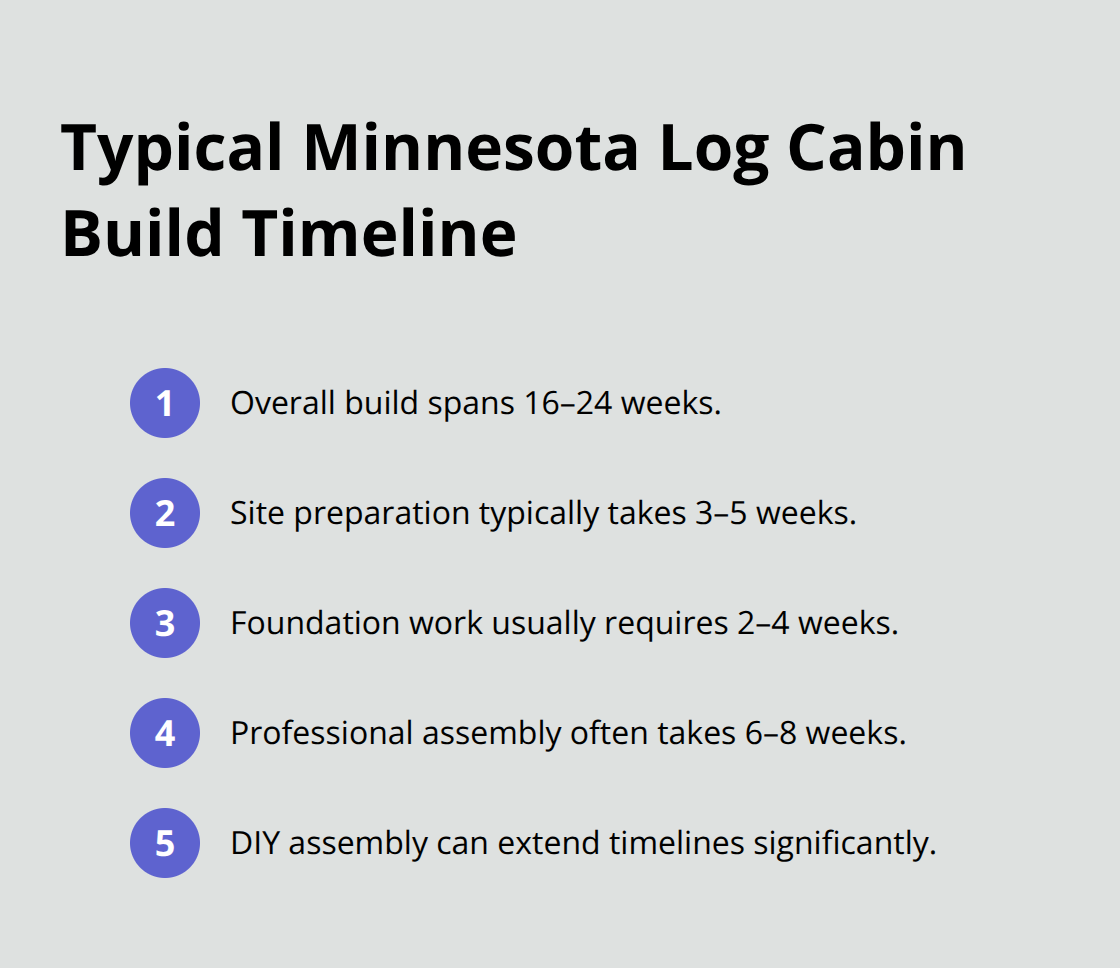 Typical Minnesota Log Cabin Build Timeline

1 Overall build spans 16–24 weeks.

2 Site preparation typically takes 3–5 weeks.

3 Foundation work usually requires 2–4 weeks.

4 Professional assembly often takes 6–8 weeks.

5 DIY assembly can extend timelines significantly.